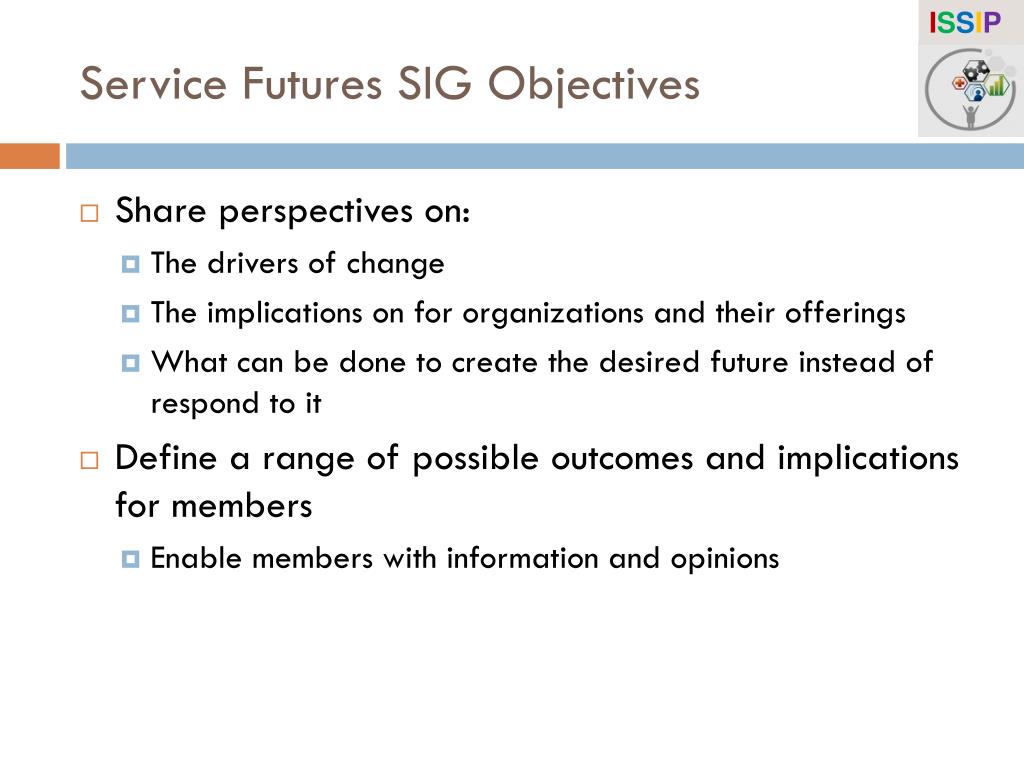 ISSIP

Service Futures SIG Objectives

Share perspectives on:
The drivers of change
The implications on for organizations and their offerings
What can be done to create the desired future instead of respond to it

Define a range of possible outcomes and implications for members
Enable members with information and opinions